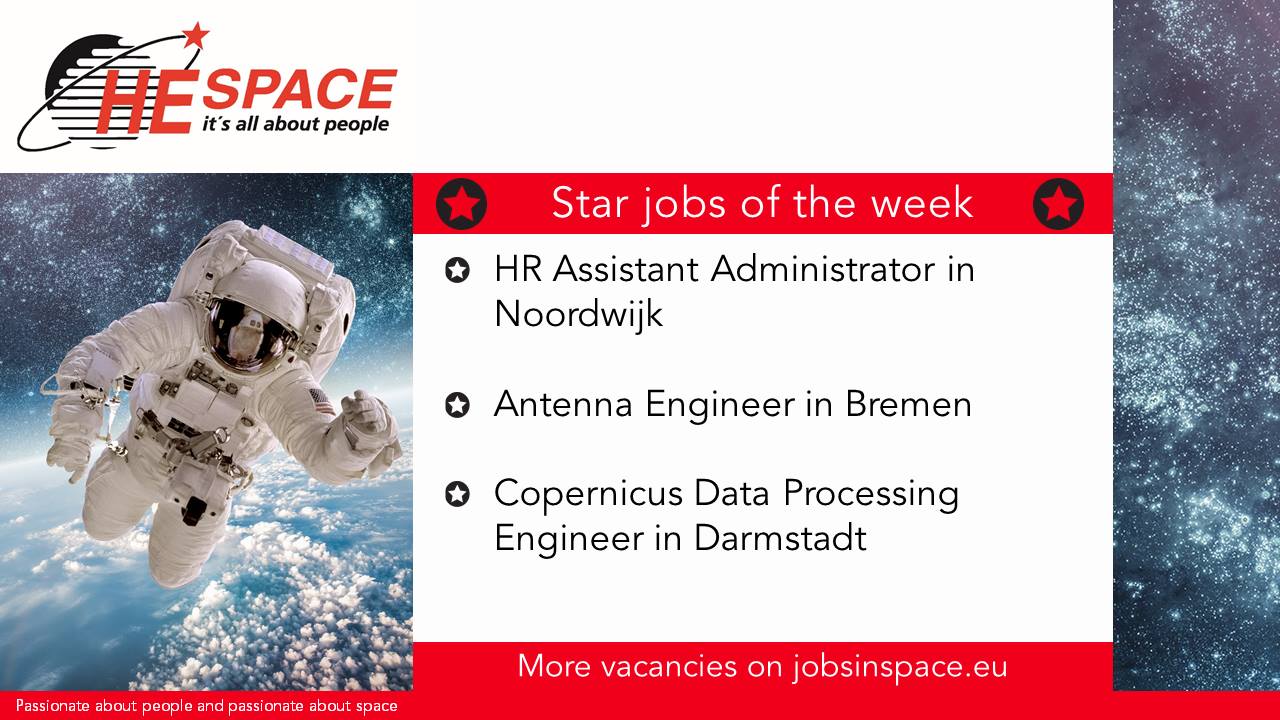 HE SPACE
it´s all about people

Star jobs of the week

HR Assistant Administrator in Noordwijk

Antenna Engineer in Bremen

Copernicus Data Processing Engineer in Darmstadt

More vacancies on jobsinspace.eu

Passionate about people and passionate about space